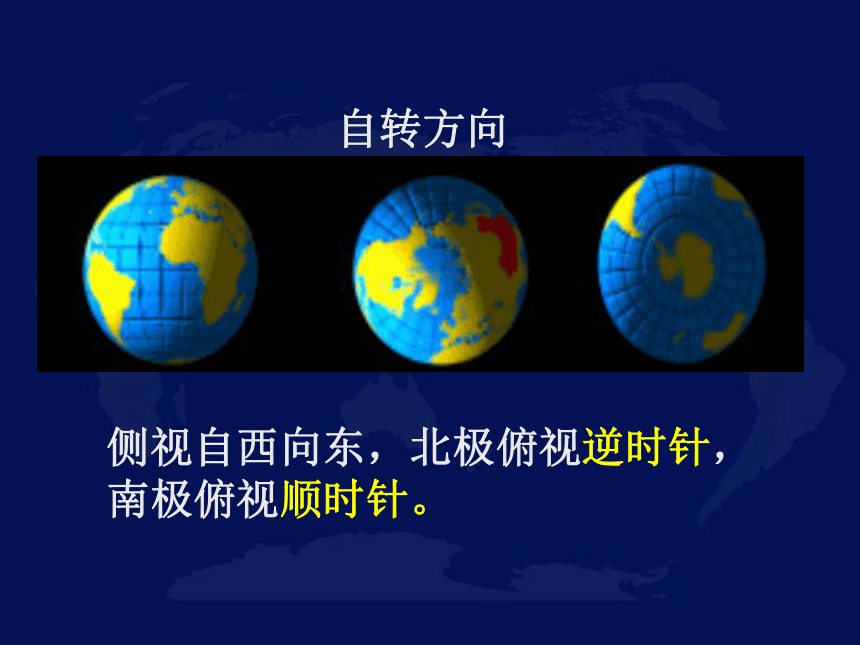 自转方向

侧视自西向东，北极俯视逆时针，南极俯视顺时针。